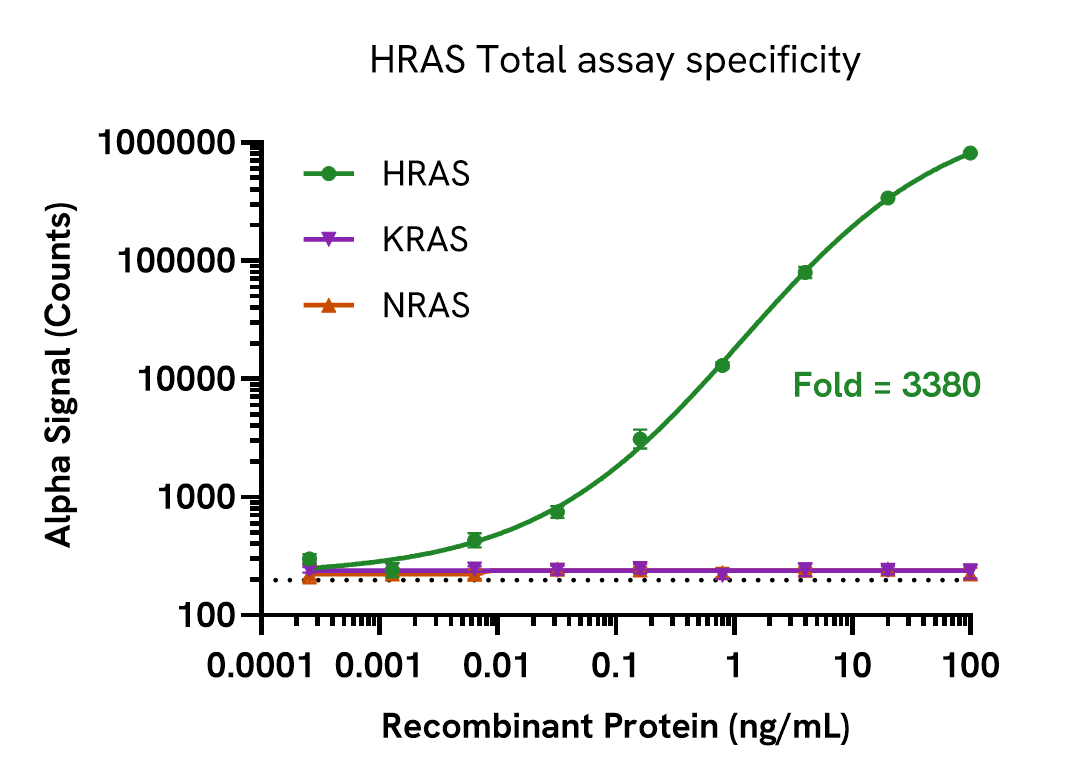 HRAS Total assay specificity

Alpha Signal (Counts)

1000000
100000
10000
1000
100

HRAS
KRAS
NRAS

Fold = 3380

0.0001
0.001
0.01
0.1
1
10
100

Recombinant Protein (ng/mL)